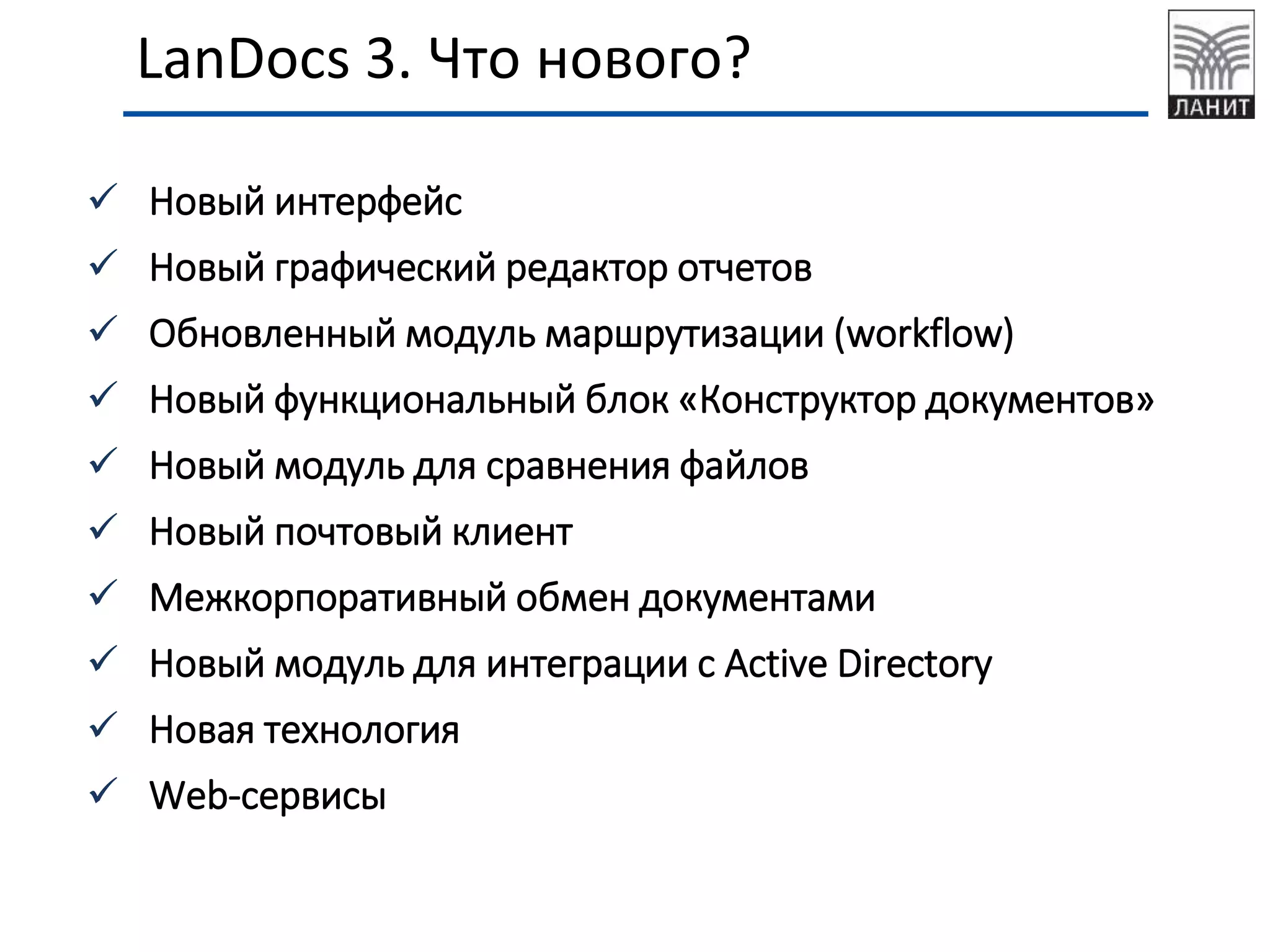 LanDocs 3. Что нового?

ЛАНИТ

✓ Новый интерфейс
✓ Новый графический редактор отчетов
✓ Обновленный модуль маршрутизации (workflow)
✓ Новый функциональный блок «Конструктор документов»
✓ Новый модуль для сравнения файлов
✓ Новый почтовый клиент
✓ Межкорпоративный обмен документами
✓ Новый модуль для интеграции с Active Directory
✓ Новая технология
✓ Web-сервисы